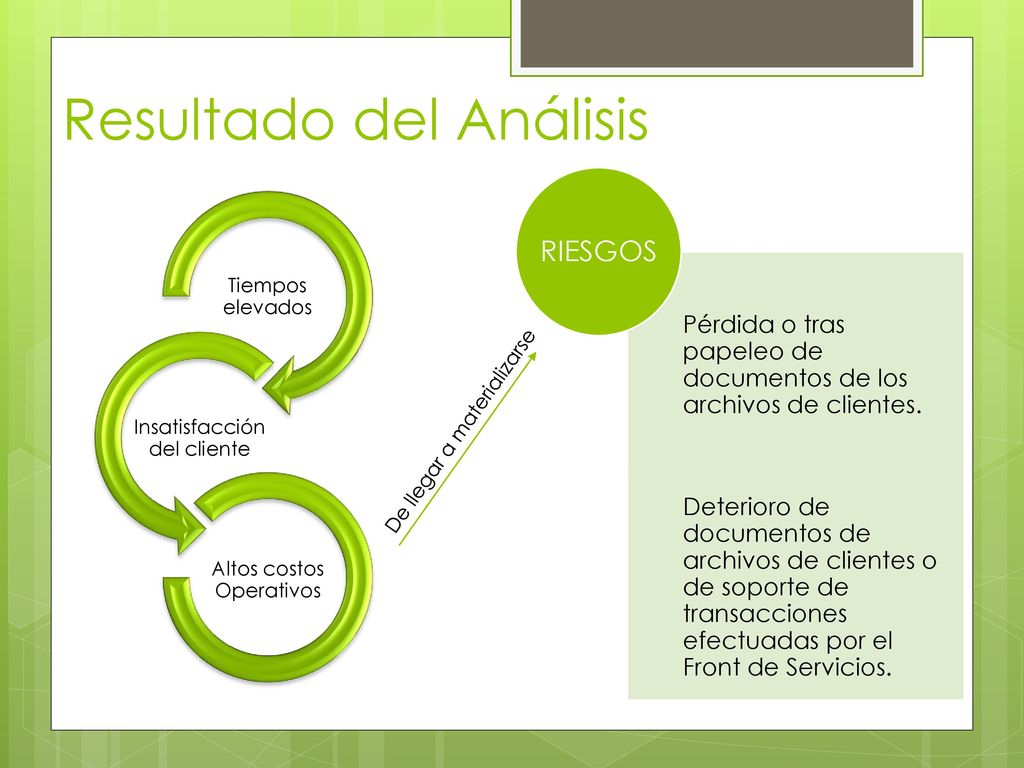 Resultado del Análisis

Tiempos elevados

Insatisfacción del cliente

Altos costos Operativos

De llegar a materializarse

RIESGOS

Pérdida o tras papeleo de documentos de los archivos de clientes.

Deterioro de documentos de archivos de clientes o de soporte de transacciones efectuadas por el Front de Servicios.